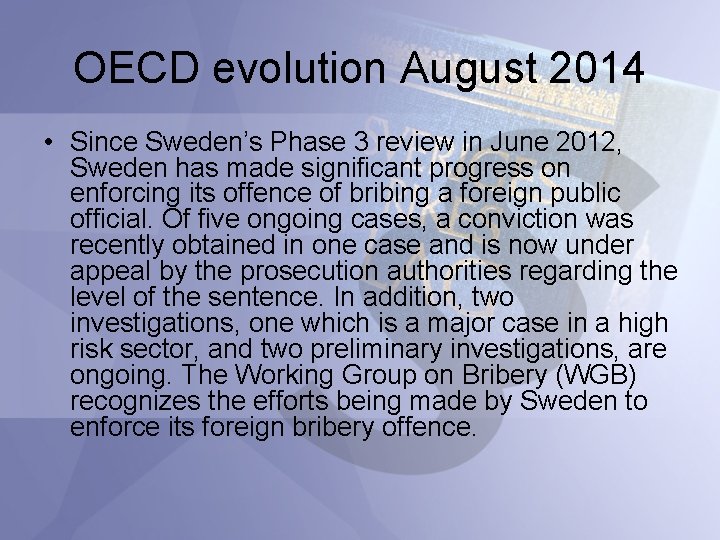 OECD evolution August 2014

• Since Sweden's Phase 3 review in June 2012, Sweden has made significant progress on enforcing its offence of bribing a foreign public official. Of five ongoing cases, a conviction was recently obtained in one case and is now under appeal by the prosecution authorities regarding the level of the sentence. In addition, two investigations, one which is a major case in a high risk sector, and two preliminary investigations, are ongoing. The Working Group on Bribery (WGB) recognizes the efforts being made by Sweden to enforce its foreign bribery offence.